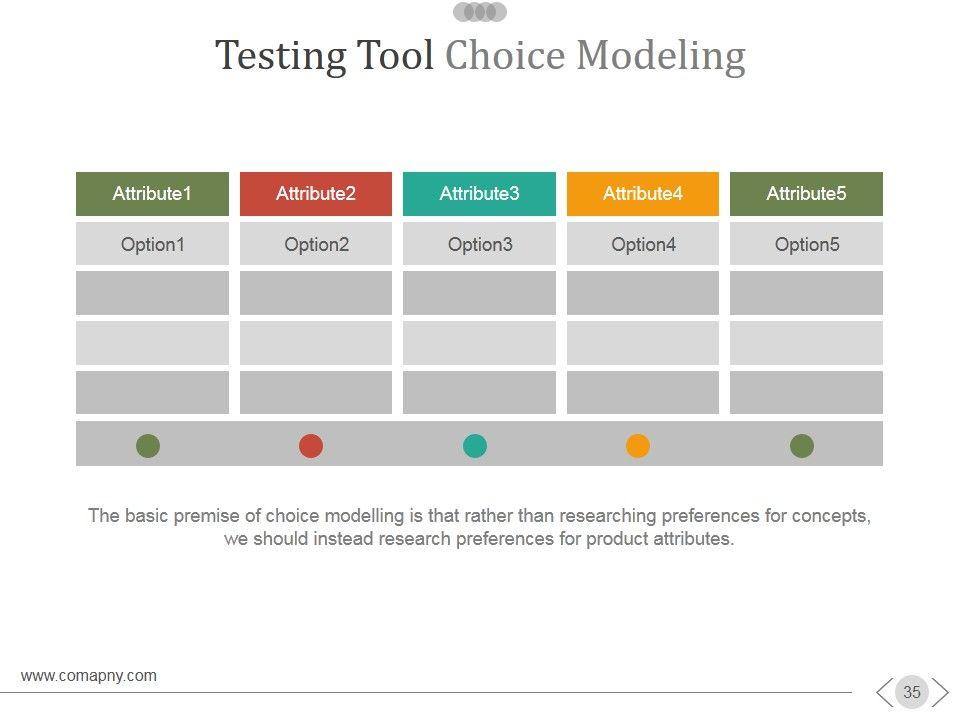 Testing Tool Choice Modeling

| Attribute1 | Attribute2 | Attribute3 | Attribute4 | Attribute5 |
|---|---|---|---|---|
| Option1 | Option2 | Option3 | Option4 | Option5 |
| | | | | |
| | | | | |
| | | | | |

The basic premise of choice modelling is that rather than researching preferences for concepts, we should instead research preferences for product attributes.

www.comapny.com

35